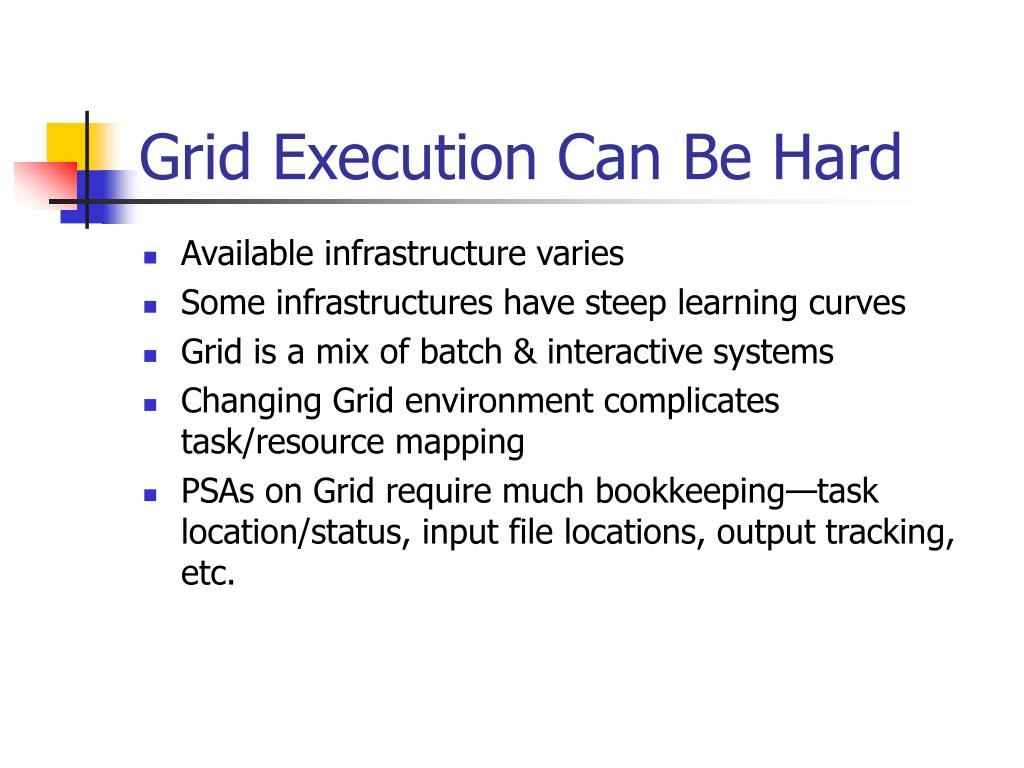 Grid Execution Can Be Hard

- Available infrastructure varies
- Some infrastructures have steep learning curves
- Grid is a mix of batch & interactive systems
- Changing Grid environment complicates task/resource mapping
- PSAs on Grid require much bookkeeping—task location/status, input file locations, output tracking, etc.